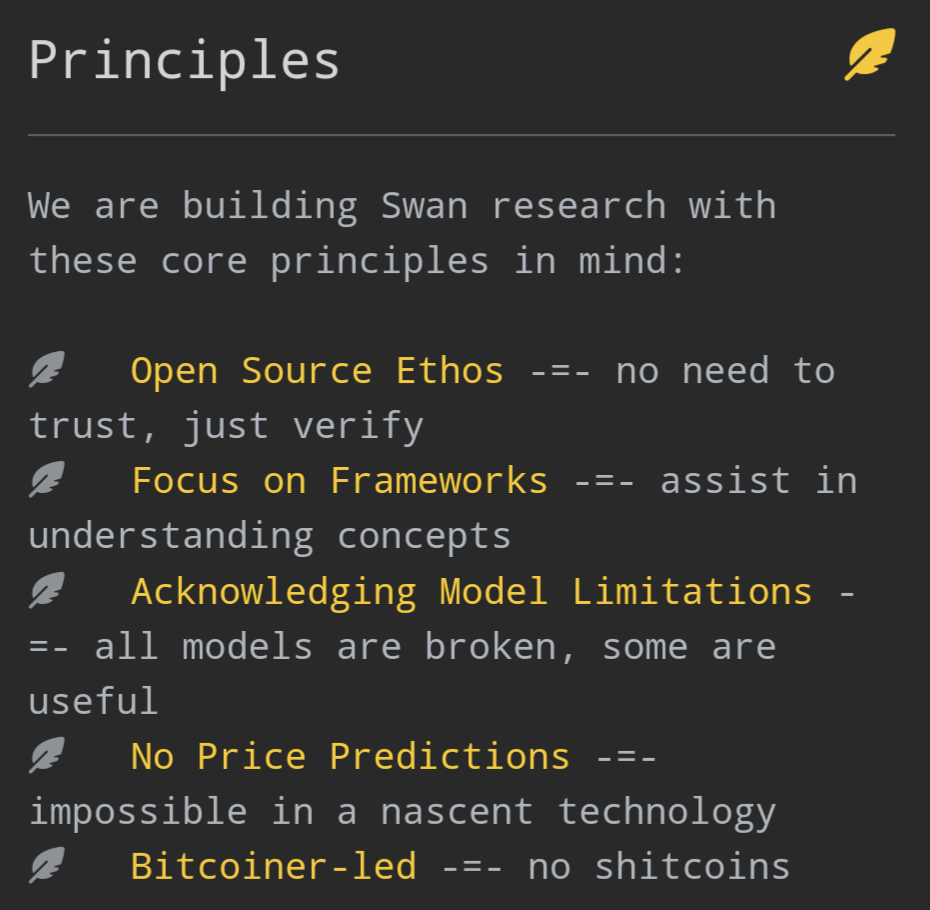 Principles

We are building Swan research with these core principles in mind:

Open Source Ethos -=- no need to trust, just verify
Focus on Frameworks -=- assist in understanding concepts
Acknowledging Model Limitations -=- all models are broken, some are useful
No Price Predictions -=- impossible in a nascent technology
Bitcoiner-led -=- no shitcoins